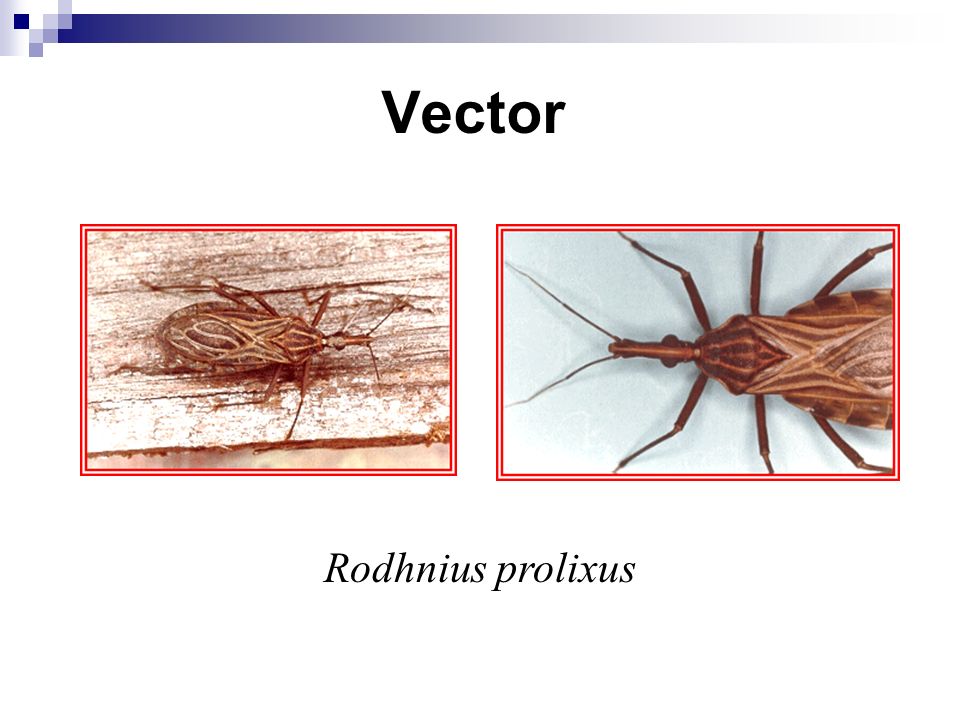 Vector

Rodhnius prolixus